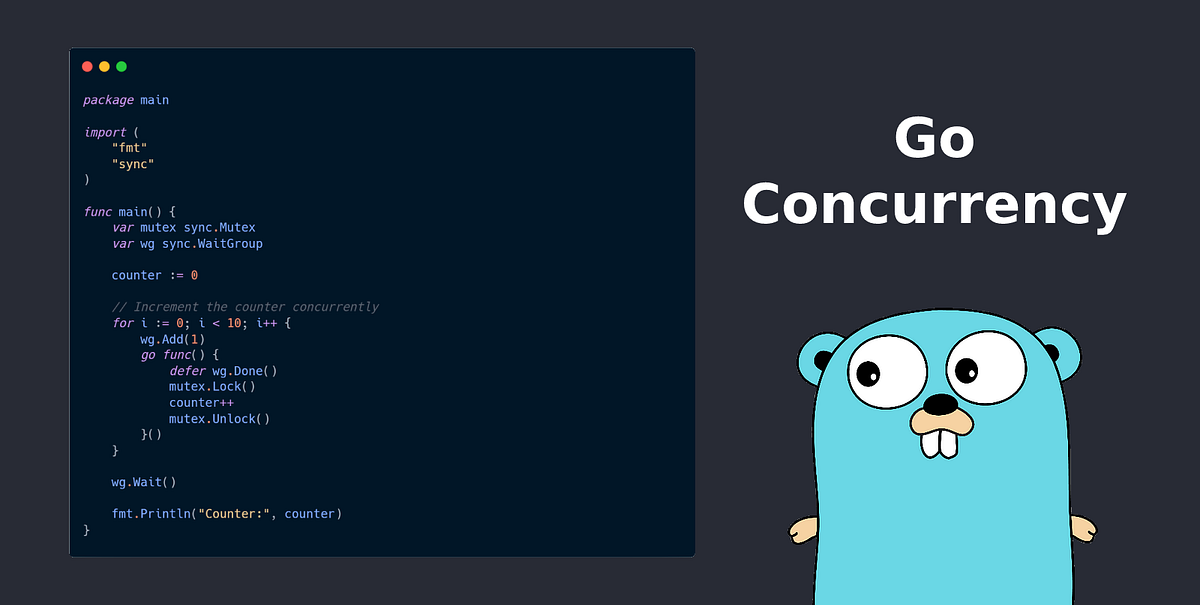 package main

import (
    "fmt"
    "sync"
)

func main() {
    var mutex sync.Mutex
    var wg sync.WaitGroup

    counter := 0

    // Increment the counter concurrently
    for i := 0; i < 10; i++ {
        wg.Add(1)
        go func() {
            defer wg.Done()
            mutex.Lock()
            counter++
            mutex.Unlock()
        }()
    }

    wg.Wait()

    fmt.Println("Counter:", counter)
}

Go Concurrency